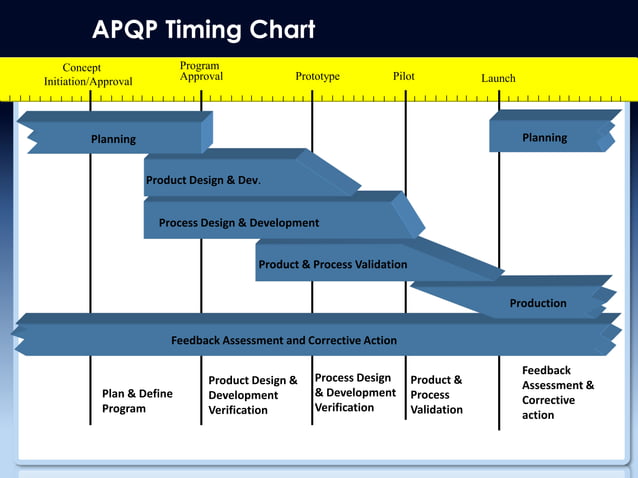 APQP Timing Chart

Concept Initiation/Approval

Program Approval

Prototype

Pilot

Launch

Planning

Planning

Product Design & Dev.

Process Design & Development

Product & Process Validation

Production

Feedback Assessment and Corrective Action

Plan & Define Program

Product Design & Development Verification

Process Design & Development Verification

Product & Process Validation

Feedback Assessment & Corrective action